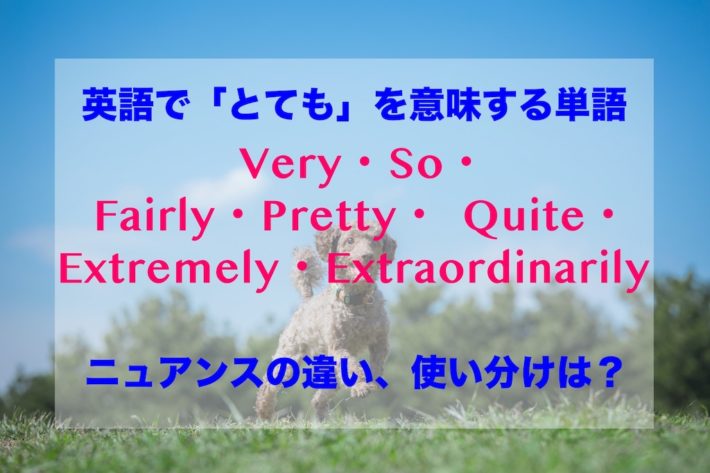 英語で「とても」を意味する単語

Very・So・
Fairly・Pretty・ Quite・
Extremely・Extraordinarily

ニュアンスの違い、使い分けは？